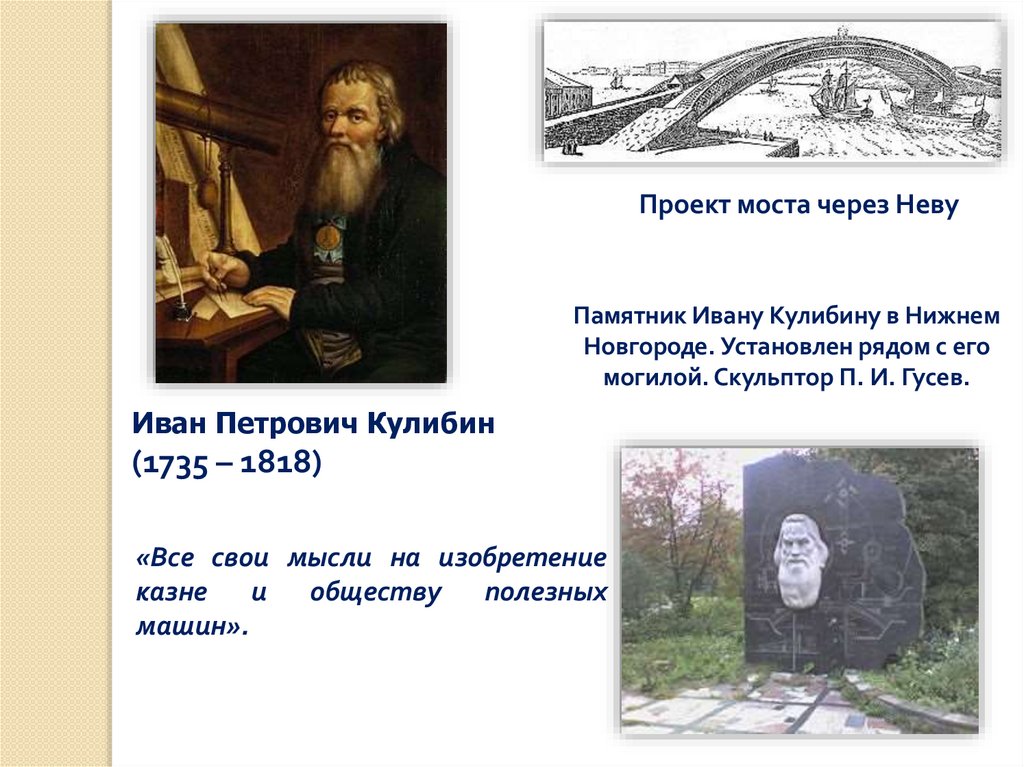 Проект моста через Неву

Памятник Ивану Кулибину в Нижнем Новгороде. Установлен рядом с его могилой. Скульптор П. И. Гусев.

Иван Петрович Кулибин
(1735 – 1818)

«Все свои мысли на изобретение казне и обществу полезных машин».